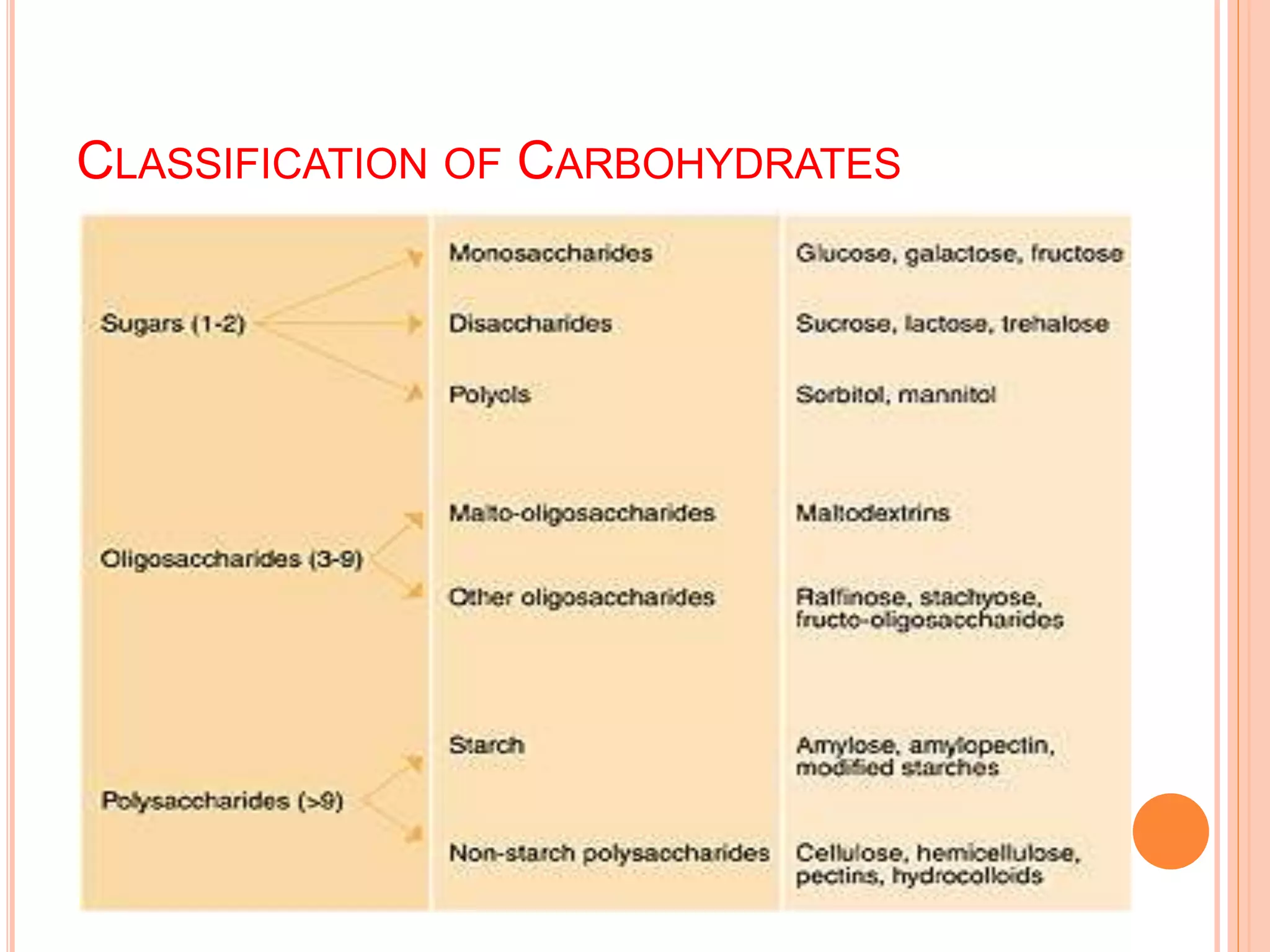 CLASSIFICATION OF CARBOHYDRATES

| | | |
|---|---|---|
| Sugars (1-2) | Monosaccharides | Glucose, galactose, fructose |
| | Disaccharides | Sucrose, lactose, trehalose |
| | Polyols | Sorbitol, mannitol |
| Oligosaccharides (3-9) | Malto-oligosaccharides | Maltodextrins |
| | Other oligosaccharides | Raffinose, stachyose, fructo-oligosaccharides |
| Polysaccharides (>9) | Starch | Amylose, amylopectin, modified starches |
| | Non-starch polysaccharides | Cellulose, hemicellulose, pectins, hydrocolloids |